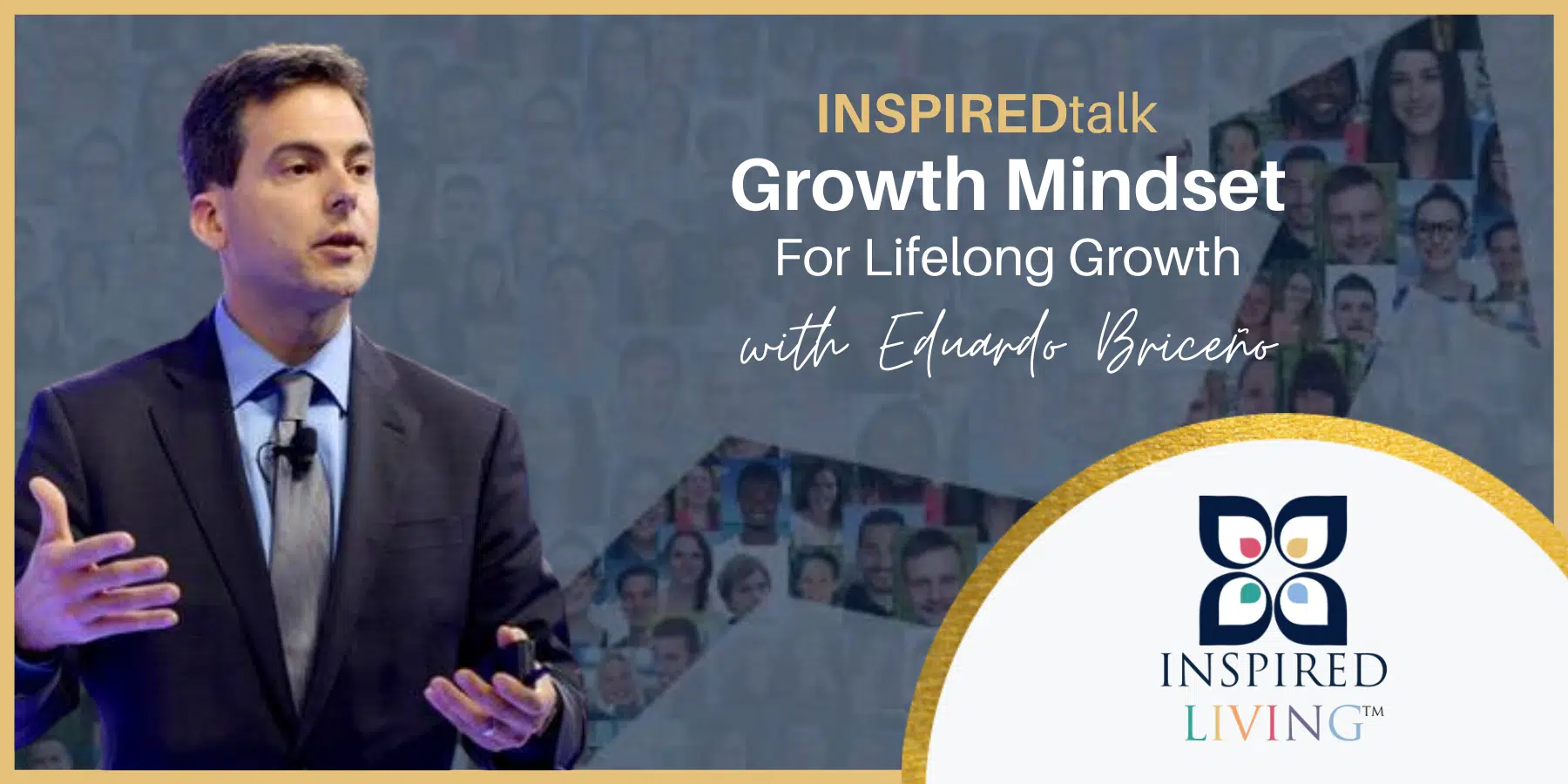 INSPIREDtalk
Growth Mindset
For Lifelong Growth
with Eduardo Briceño

INSPIRED
LIVING™